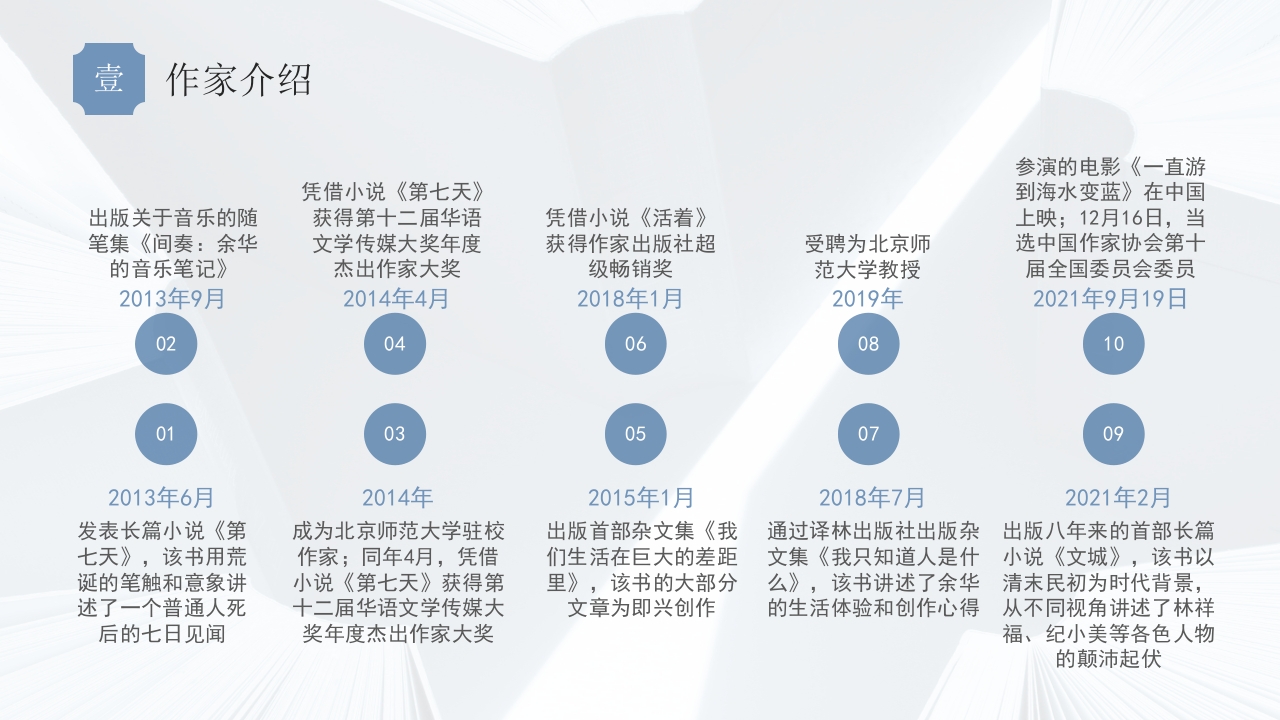 壹 作家介绍

出版关于音乐的随笔集《间奏：余华的音乐笔记》
2013年9月
02

凭借小说《第七天》获得第十二届华语文学传媒大奖年度杰出作家大奖
2014年4月
04

凭借小说《活着》获得作家出版社超级畅销奖
2018年1月
06

受聘为北京师范大学教授
2019年
08

参演的电影《一直游到海水变蓝》在中国上映；12月16日，当选中国作家协会第十届全国委员会委员
2021年9月19日
10

01
2013年6月
发表长篇小说《第七天》，该书用荒诞的笔触和意象讲述了一个普通人死后的七日见闻

03
2014年
成为北京师范大学驻校作家；同年4月，凭借小说《第七天》获得第十二届华语文学传媒大奖年度杰出作家大奖

05
2015年1月
出版首部杂文集《我们生活在巨大的差距里》，该书的大部分文章为即兴创作

07
2018年7月
通过译林出版社出版杂文集《我只知道人是什么》，该书讲述了余华的生活体验和创作心得

09
2021年2月
出版八年来的首部长篇小说《文城》，该书以清末民初为时代背景，从不同视角讲述了林祥福、纪小美等各色人物的颠沛起伏